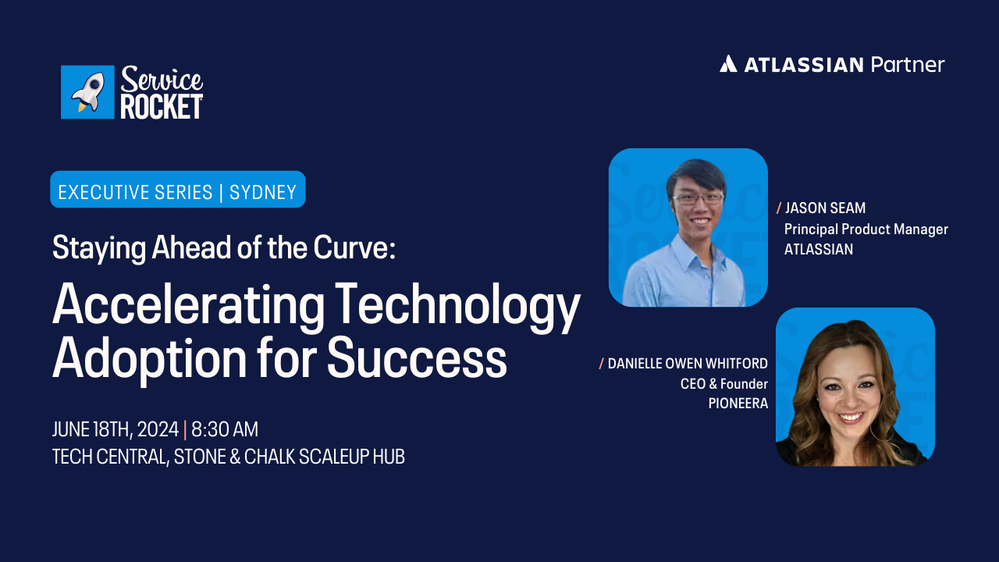 Service ROCKET

ATLASSIAN Partner

EXECUTIVE SERIES | SYDNEY

Staying Ahead of the Curve:

Accelerating Technology Adoption for Success

JUNE 18TH, 2024 | 8:30 AM
TECH CENTRAL, STONE & CHALK SCALEUP HUB

/ JASON SEAM
Principal Product Manager
ATLASSIAN

/ DANIELLE OWEN WHITFORD
CEO & Founder
PIONEERA